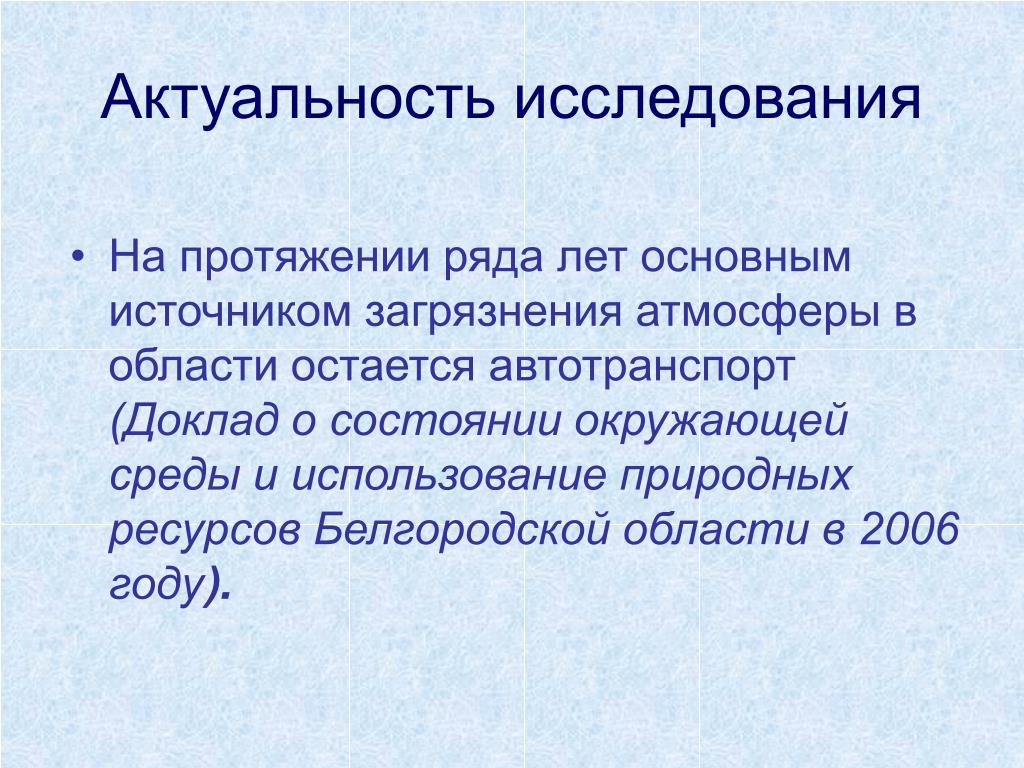 Актуальность исследования

• На протяжении ряда лет основным источником загрязнения атмосферы в области остается автотранспорт (Доклад о состоянии окружающей среды и использование природных ресурсов Белгородской области в 2006 году).